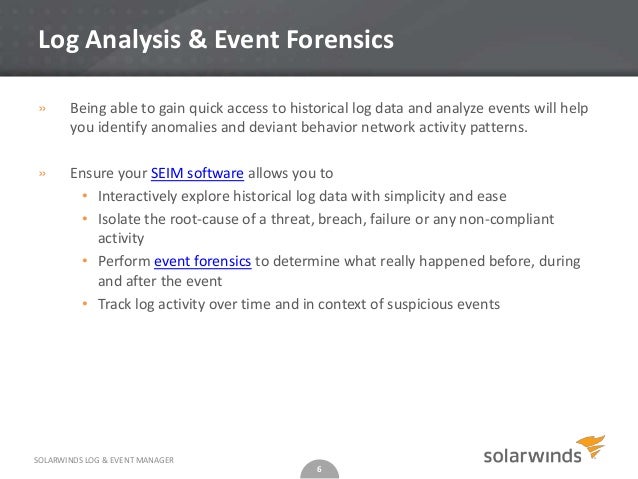 Log Analysis & Event Forensics

» Being able to gain quick access to historical log data and analyze events will help you identify anomalies and deviant behavior network activity patterns.

» Ensure your SEIM software allows you to
• Interactively explore historical log data with simplicity and ease
• Isolate the root-cause of a threat, breach, failure or any non-compliant activity
• Perform event forensics to determine what really happened before, during and after the event
• Track log activity over time and in context of suspicious events

SOLARWINDS LOG & EVENT MANAGER

6

solarwinds